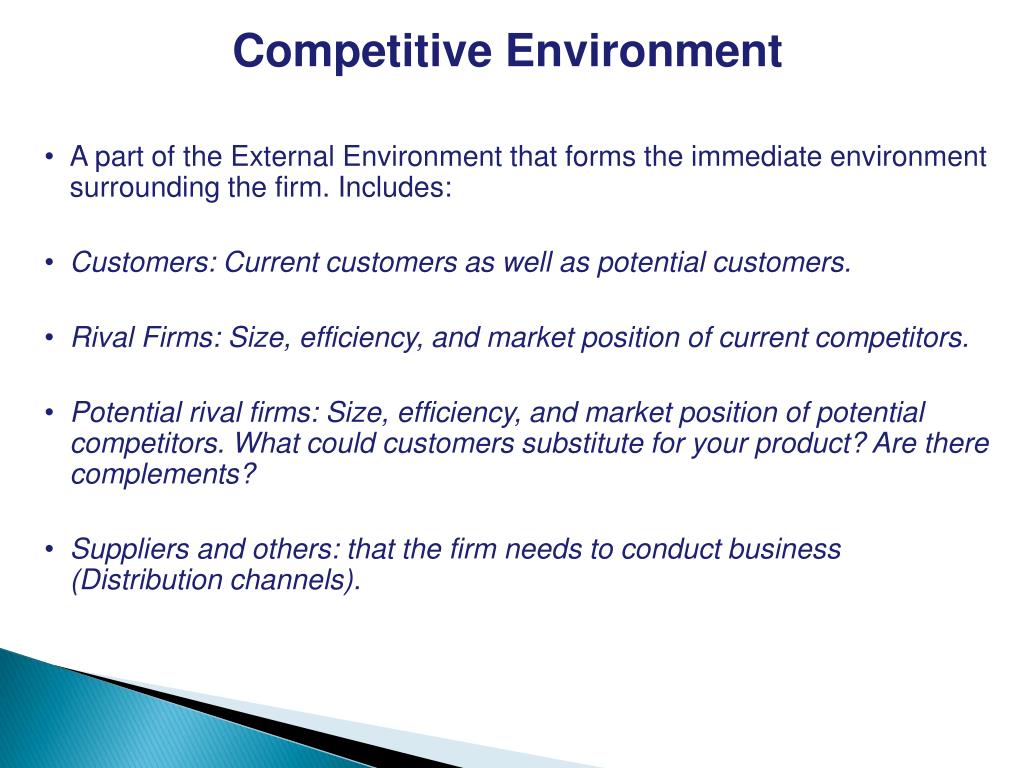 Competitive Environment

• A part of the External Environment that forms the immediate environment surrounding the firm. Includes:

• Customers: Current customers as well as potential customers.

• Rival Firms: Size, efficiency, and market position of current competitors.

• Potential rival firms: Size, efficiency, and market position of potential competitors. What could customers substitute for your product? Are there complements?

• Suppliers and others: that the firm needs to conduct business (Distribution channels).